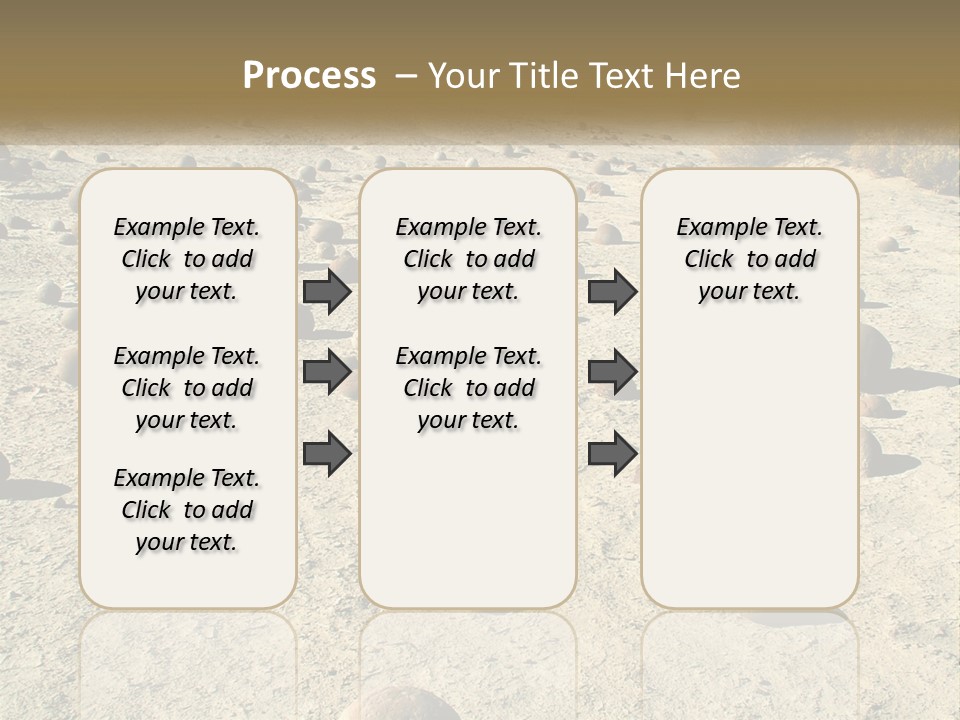 Process – Your Title Text Here

Example Text. Click to add your text.

Example Text. Click to add your text.

Example Text. Click to add your text.

Example Text. Click to add your text.

Example Text. Click to add your text.

Example Text. Click to add your text.